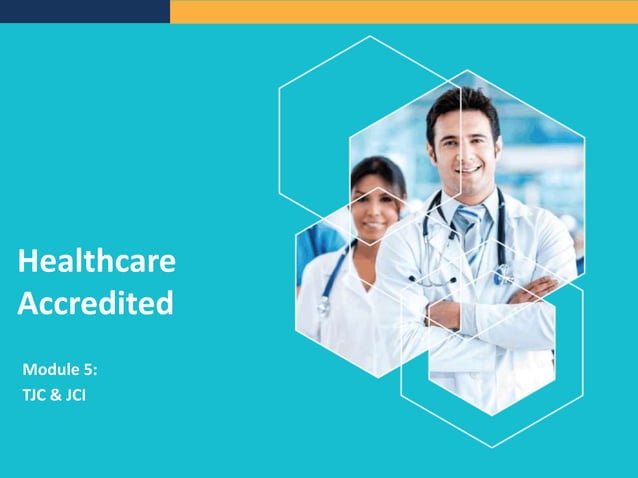 Healthcare Accredited

Module 5:
TJC & JCI